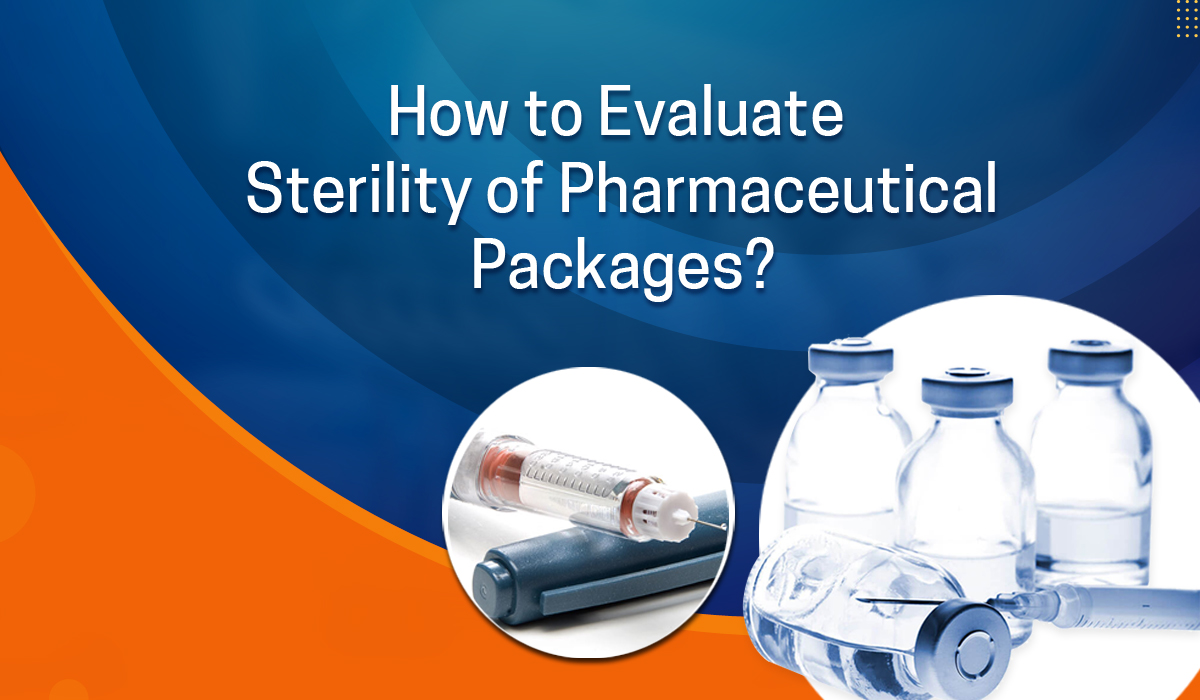 How to Evaluate Sterility of Pharmaceutical Packages?